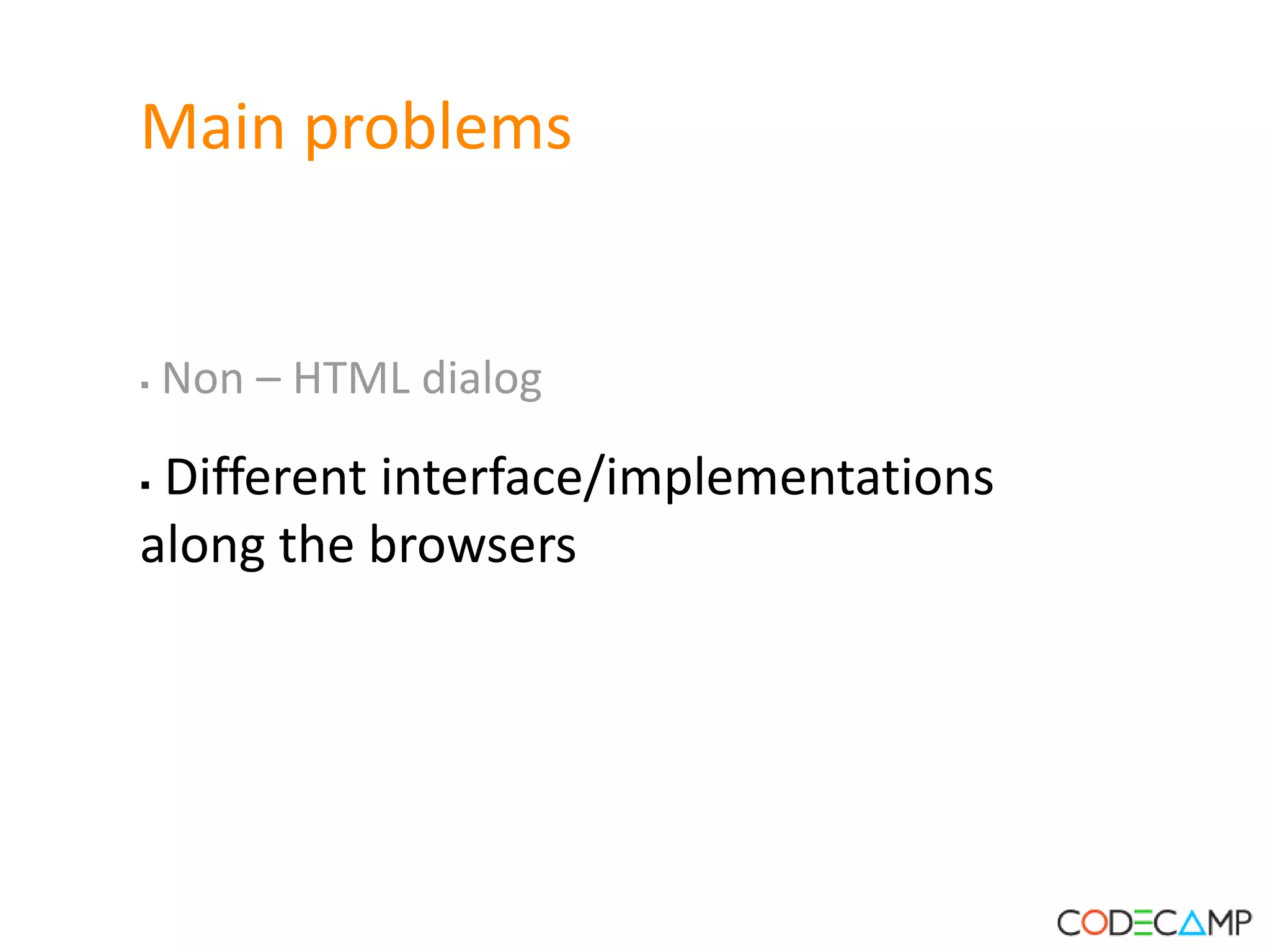 Main problems

▪ Non – HTML dialog

▪ Different interface/implementations along the browsers

CODECAMP